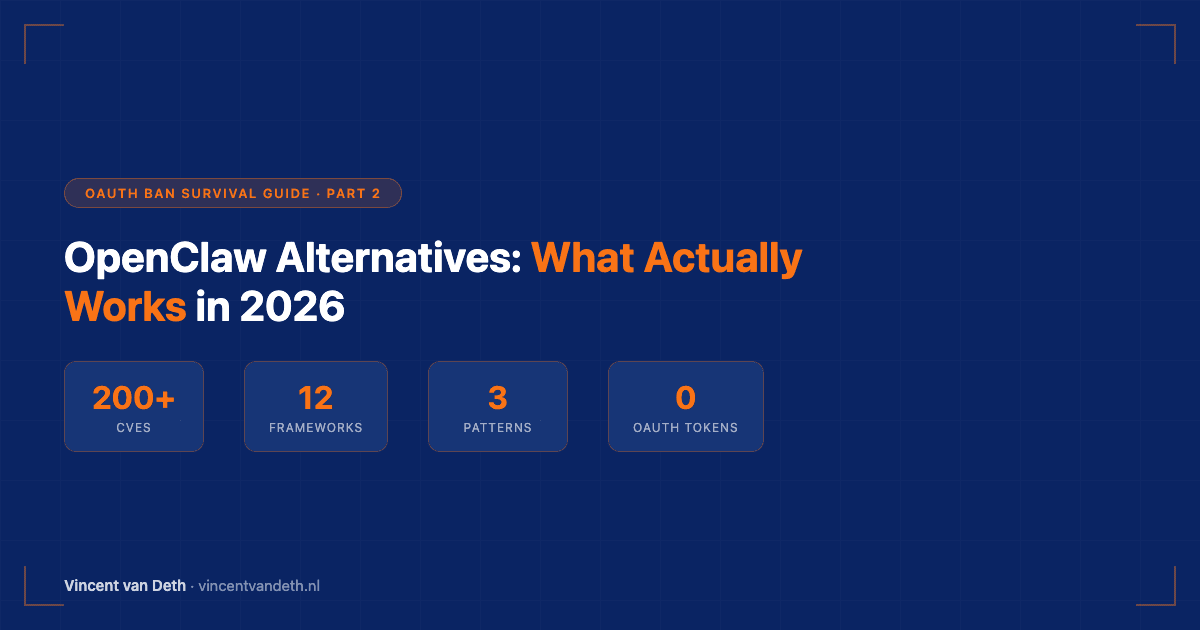 OAUTH BAN SURVIVAL GUIDE · PART 2

OpenClaw Alternatives: What Actually Works in 2026

200+
CVES

12
FRAMEWORKS

3
PATTERNS

0
OAUTH TOKENS

Vincent van Deth · vincentvandeth.nl